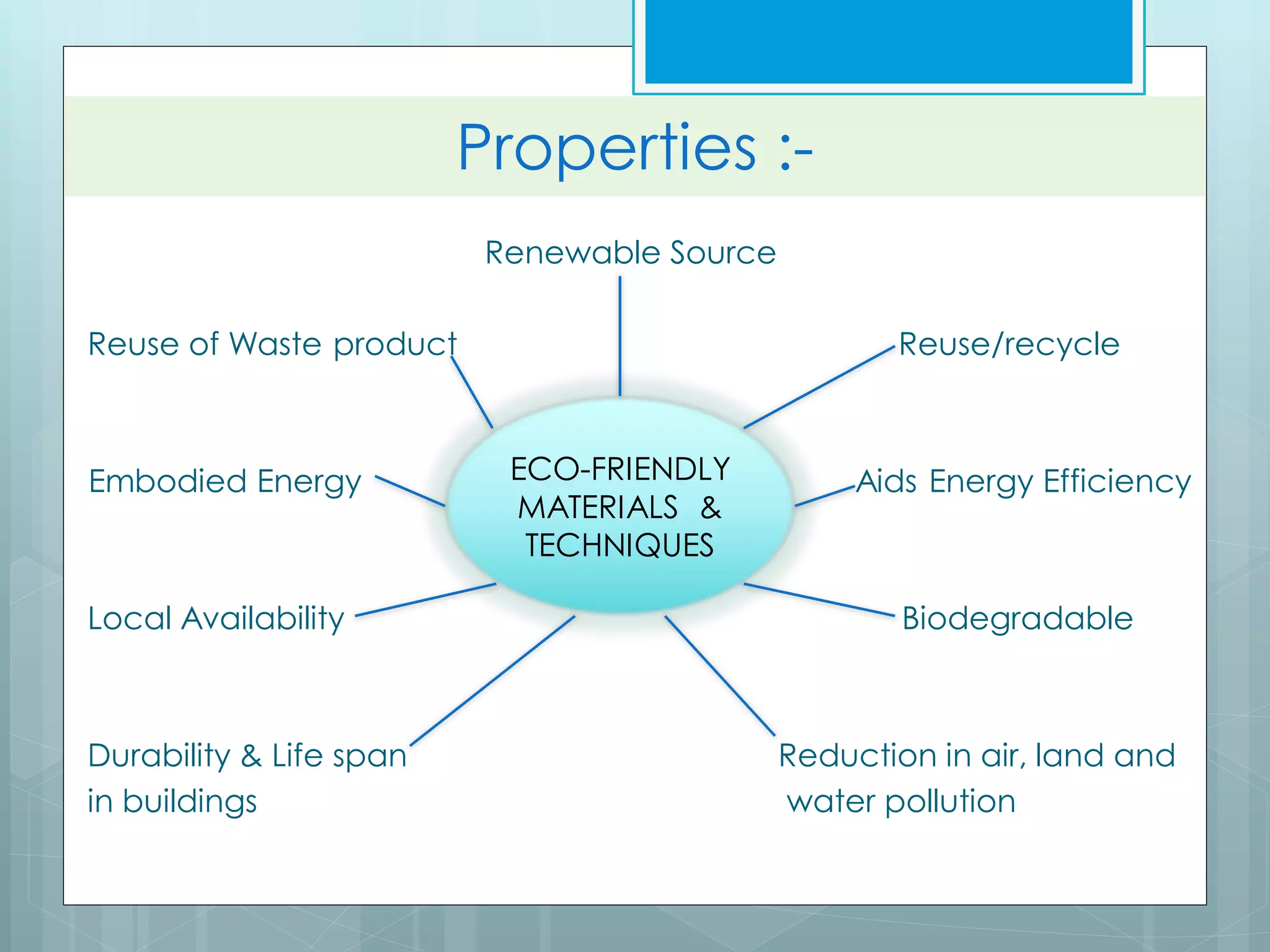 Properties :-

Renewable Source

Reuse of Waste product

Reuse/recycle

Embodied Energy

ECO-FRIENDLY MATERIALS & TECHNIQUES

Aids Energy Efficiency

Local Availability

Biodegradable

Durability & Life span in buildings

Reduction in air, land and water pollution